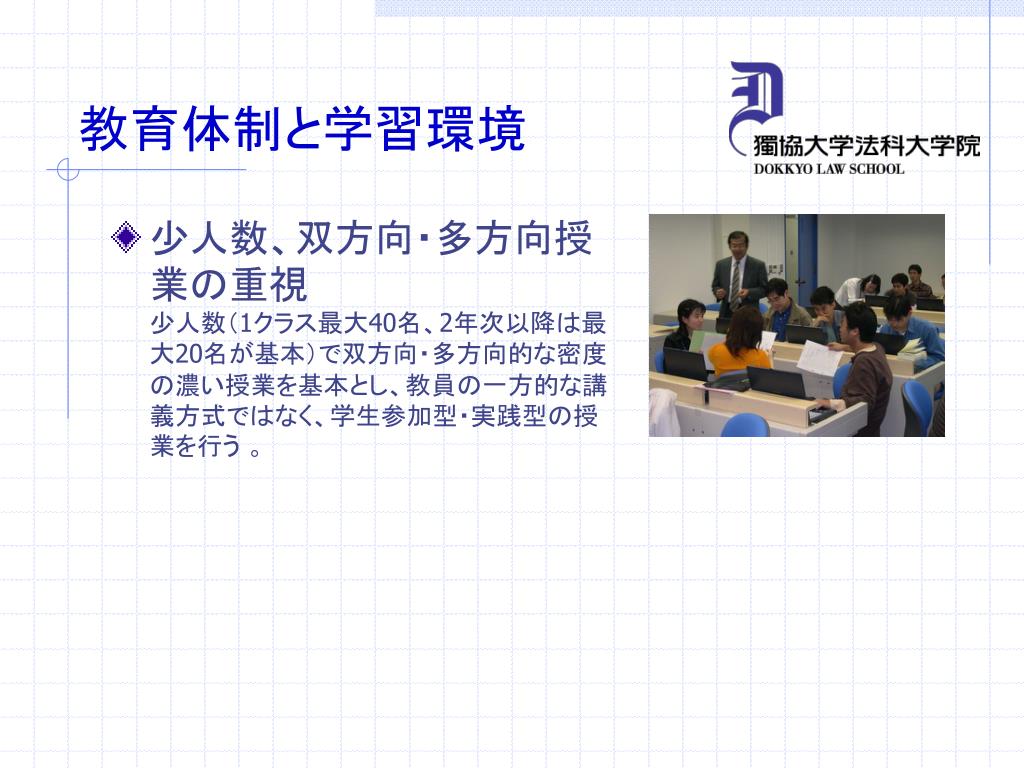 教育体制と学習環境

獨協大学法科大学院
DOKKYO LAW SCHOOL

少人数、双方向・多方向授業の重視
少人数（1クラス最大40名、2年次以降は最大20名が基本）で双方向・多方向的な密度の濃い授業を基本とし、教員の一方的な講義方式ではなく、学生参加型・実践型の授業を行う 。